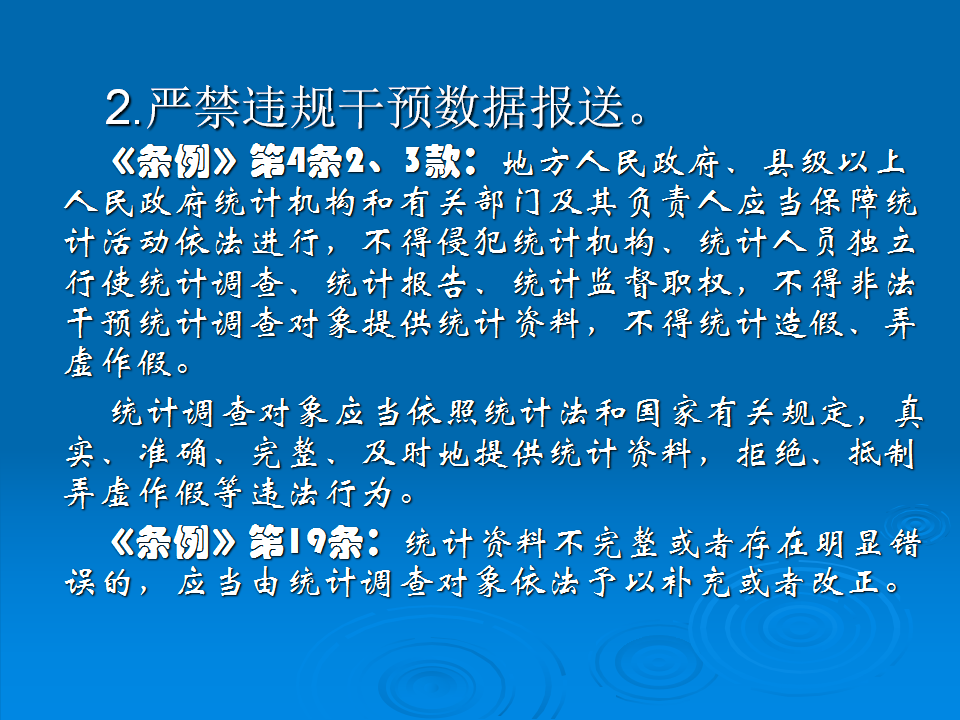 2.严禁违规干预数据报送。

《条例》第4条2、3款：地方人民政府、县级以上人民政府统计机构和有关部门及其负责人应当保障统计活动依法进行，不得侵犯统计机构、统计人员独立行使统计调查、统计报告、统计监督职权，不得非法干预统计调查对象提供统计资料，不得统计造假、弄虚作假。

统计调查对象应当依照统计法和国家有关规定，真实、准确、完整、及时地提供统计资料，拒绝、抵制弄虚作假等违法行为。

《条例》第19条：统计资料不完整或者存在明显错误的，应当由统计调查对象依法予以补充或者改正。